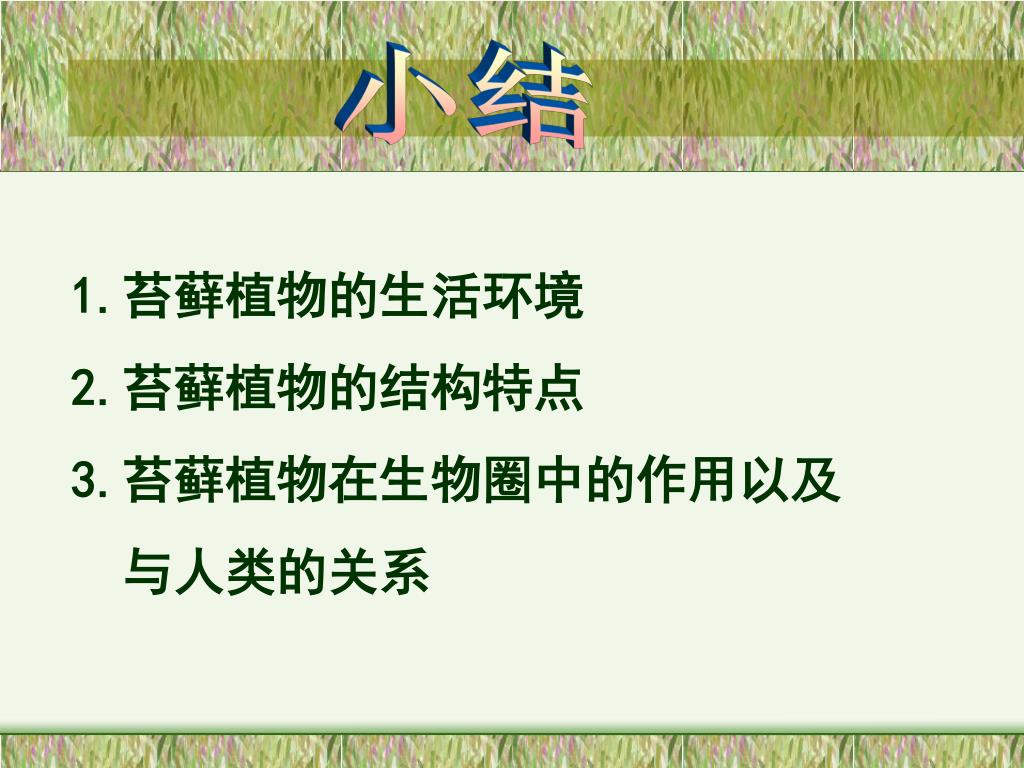 小结

1. 苔藓植物的生活环境

2. 苔藓植物的结构特点

3. 苔藓植物在生物圈中的作用以及与人类的关系